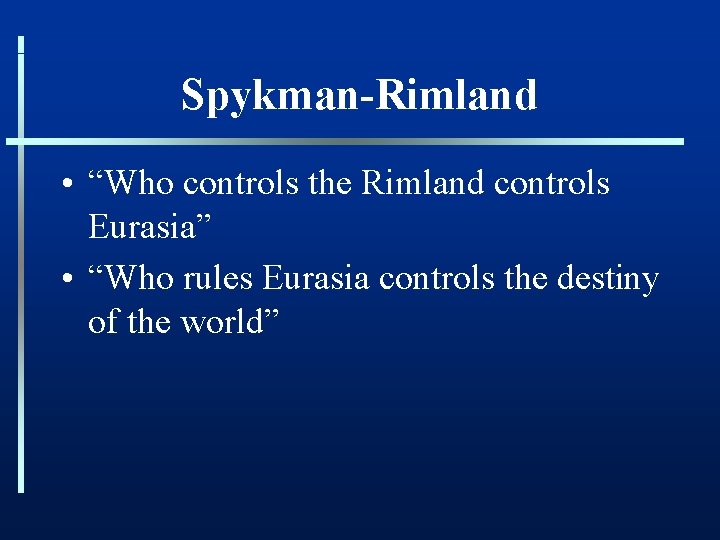 Spykman-Rimland

• “Who controls the Rimland controls Eurasia”
• “Who rules Eurasia controls the destiny of the world”